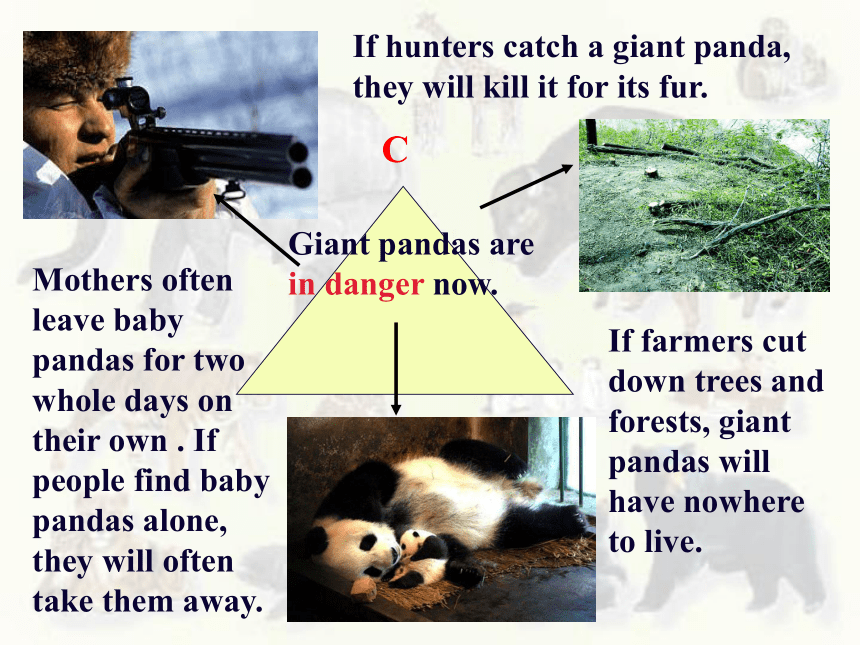 If hunters catch a giant panda, they will kill it for its fur.

C

Giant pandas are in danger now.

Mothers often leave baby pandas for two whole days on their own . If people find baby pandas alone, they will often take them away.

If farmers cut down trees and forests, giant pandas will have nowhere to live.